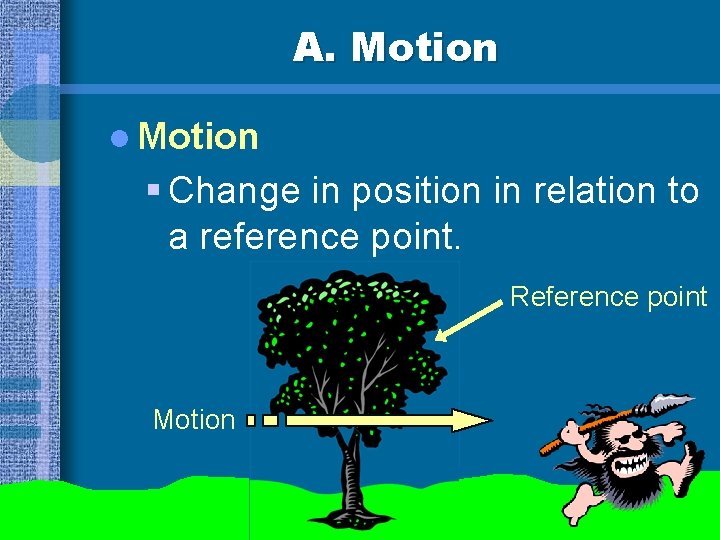 A. Motion

Motion

Change in position in relation to a reference point.

Reference point

Motion